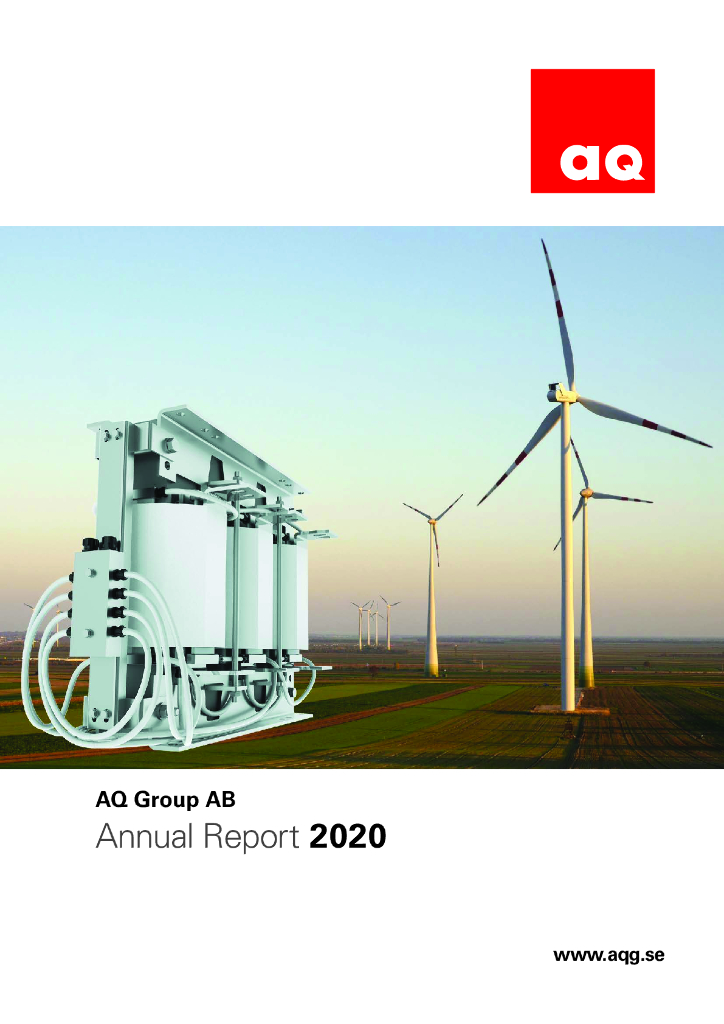 aq

AQ Group AB

Annual Report 2020

www.aqg.se